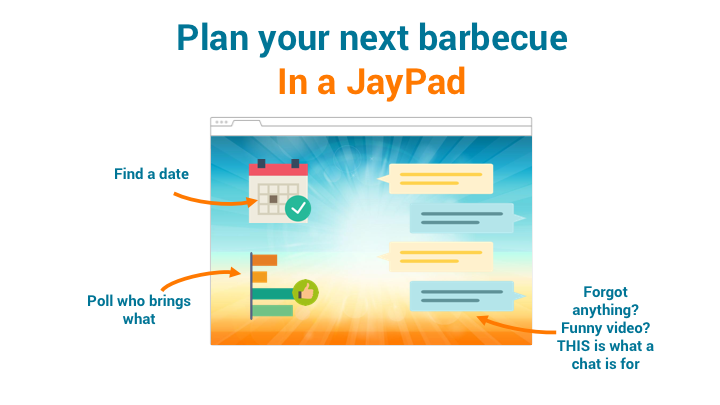 Plan your next barbecue
In a JayPad

Find a date

Poll who brings what

Forgot anything? Funny video? THIS is what a chat is for